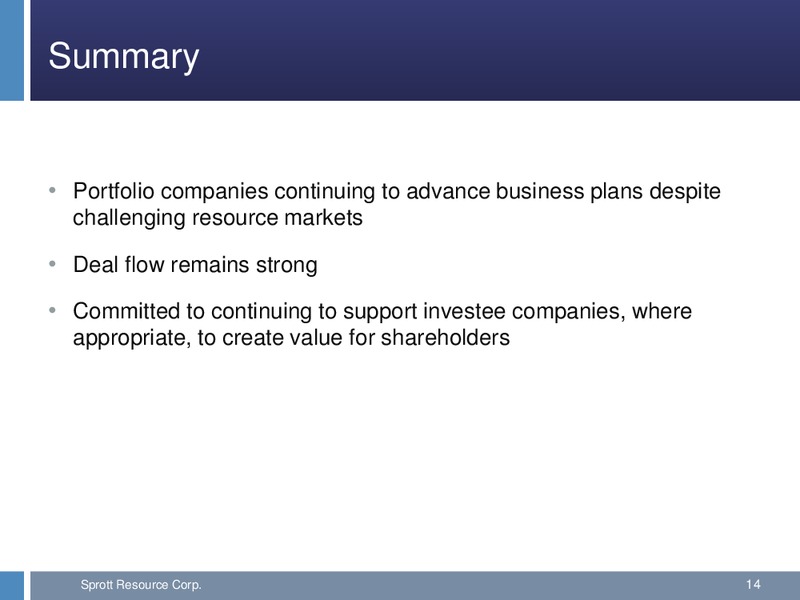 Summary

• Portfolio companies continuing to advance business plans despite challenging resource markets

• Deal flow remains strong

• Committed to continuing to support investee companies, where appropriate, to create value for shareholders

Sprott Resource Corp.

14